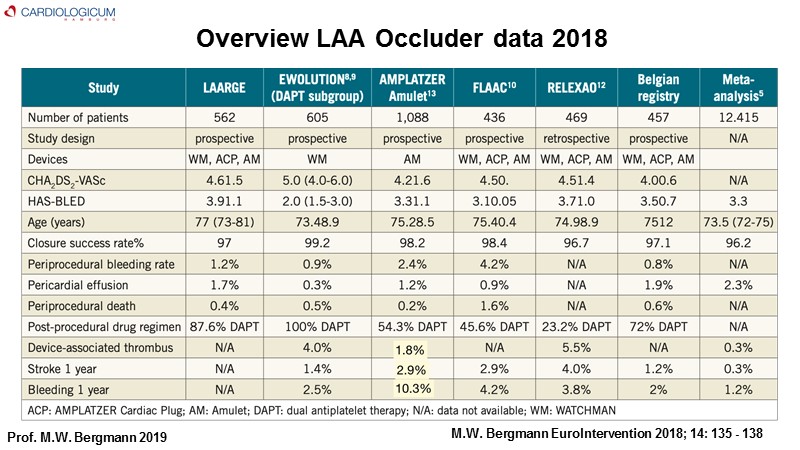 CARDIOLOGICUM HAMBURG

Overview LAA Occluder data 2018

| Study | LAARGE | EWOLUTION$^{8,9}$ (DAPT subgroup) | AMPLATZER Amulet$^{13}$ | FLAAC$^{10}$ | RELEXAO$^{12}$ | Belgian registry | Meta-analysis$^{5}$ |
|---|---|---|---|---|---|---|---|
| Number of patients | 562 | 605 | 1,088 | 436 | 469 | 457 | 12.415 |
| Study design | prospective | prospective | prospective | prospective | retrospective | prospective | N/A |
| Devices | WM, ACP, AM | WM | AM | WM, ACP, AM | WM, ACP, AM | WM, ACP, AM | |
| $CHA_2DS_2$-VASc | 4.61.5 | 5.0 (4.0-6.0) | 4.21.6 | 4.50. | 4.51.4 | 4.00.6 | N/A |
| HAS-BLED | 3.91.1 | 2.0 (1.5-3.0) | 3.31.1 | 3.10.05 | 3.71.0 | 3.50.7 | 3.3 |
| Age (years) | 77 (73-81) | 73.48.9 | 75.28.5 | 75.40.4 | 74.98.9 | 7512 | 73.5 (72-75) |
| Closure success rate% | 97 | 99.2 | 98.2 | 98.4 | 96.7 | 97.1 | 96.2 |
| Periprocedural bleeding rate | 1.2% | 0.9% | 2.4% | 4.2% | N/A | 0.8% | N/A |
| Pericardial effusion | 1.7% | 0.3% | 1.2% | 0.9% | N/A | 1.9% | 2.3% |
| Periprocedural death | 0.4% | 0.5% | 0.2% | 1.6% | N/A | 0.6% | N/A |
| Post-procedural drug regimen | 87.6% DAPT | 100% DAPT | 54.3% DAPT | 45.6% DAPT | 23.2% DAPT | 72% DAPT | N/A |
| Device-associated thrombus | N/A | 4.0% | 1.8% | N/A | 5.5% | N/A | 0.3% |
| Stroke 1 year | N/A | 1.4% | 2.9% | 2.9% | 4.0% | 1.2% | 0.3% |
| Bleeding 1 year | N/A | 2.5% | 10.3% | 4.2% | 3.8% | 2% | 1.2% |

ACP: AMPLATZER Cardiac Plug; AM: Amulet; DAPT: dual antiplatelet therapy; N/A: data not available; WM: WATCHMAN

Prof. M.W. Bergmann 2019

M.W. Bergmann EuroIntervention 2018; 14: 135 - 138